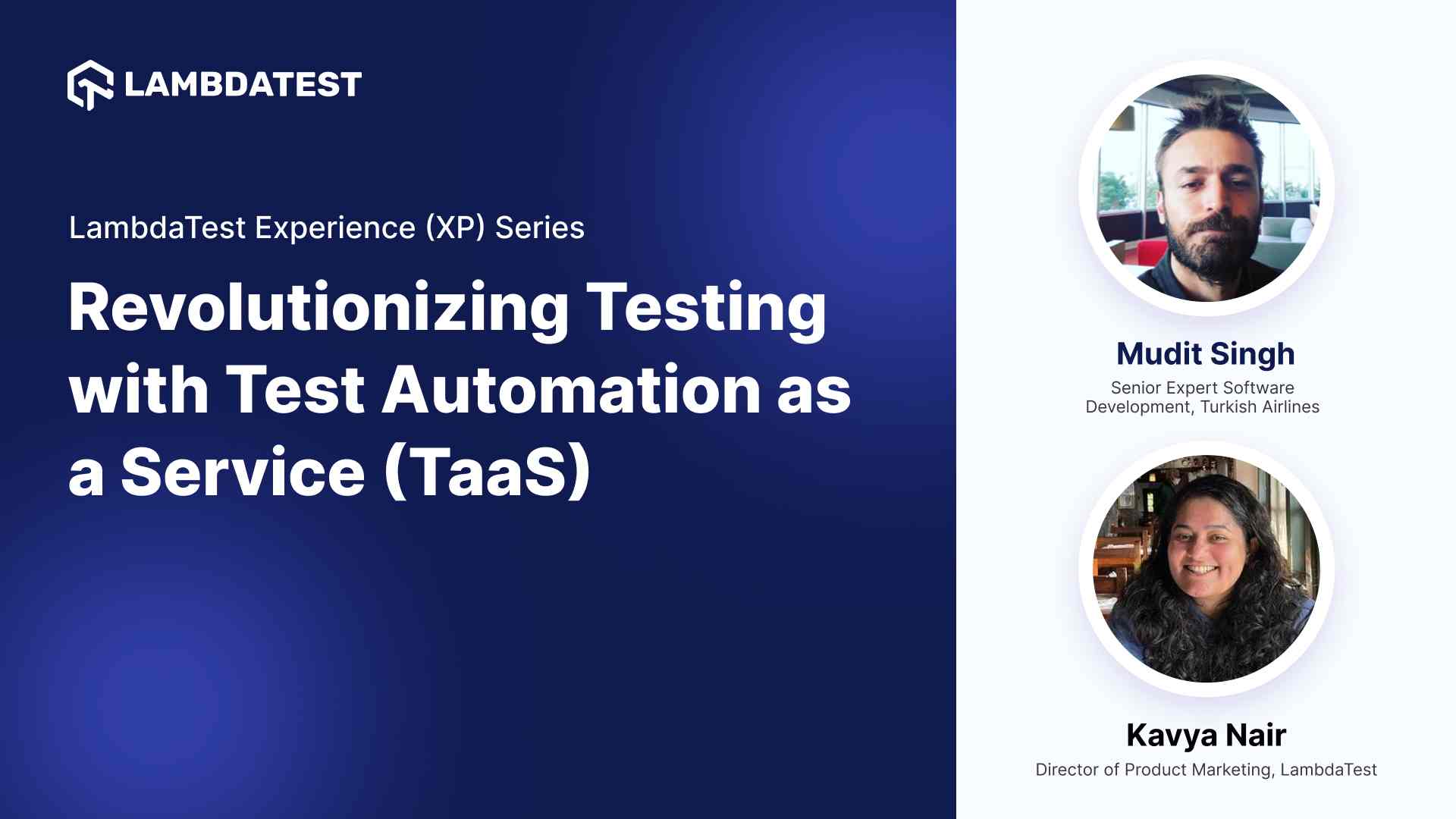 LAMBDATEST

LambdaTest Experience (XP) Series

Revolutionizing Testing with Test Automation as a Service (TaaS)

Mudit Singh
Senior Expert Software Development, Turkish Airlines

Kavya Nair
Director of Product Marketing, LambdaTest